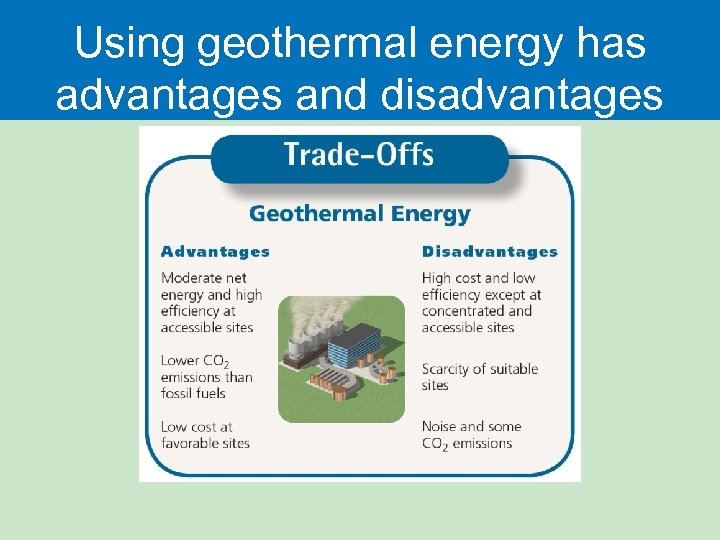 Using geothermal energy has advantages and disadvantages

Trade-Offs

Geothermal Energy

Advantages

Moderate net energy and high efficiency at accessible sites

Lower $CO_2$ emissions than fossil fuels

Low cost at favorable sites

Disadvantages

High cost and low efficiency except at concentrated and accessible sites

Scarcity of suitable sites

Noise and some $CO_2$ emissions